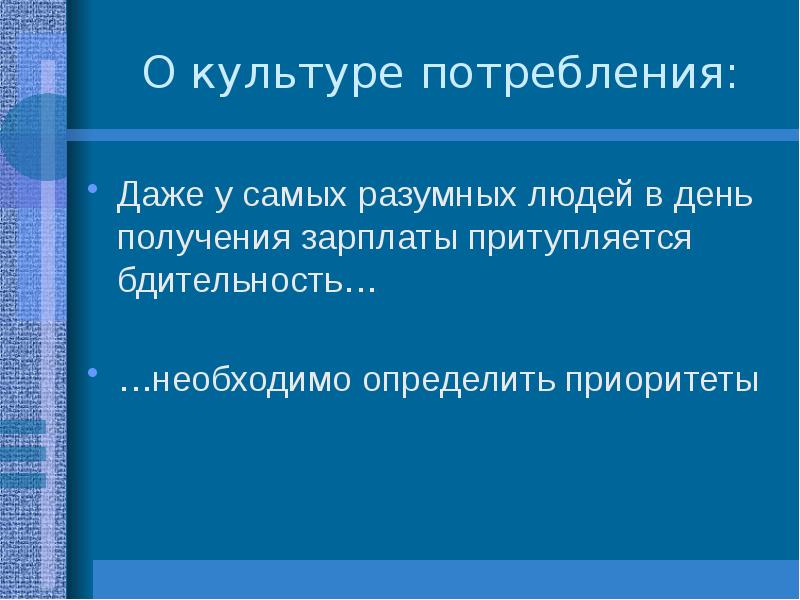 О культуре потребления:

• Даже у самых разумных людей в день получения зарплаты притупляется бдительность…

• …необходимо определить приоритеты